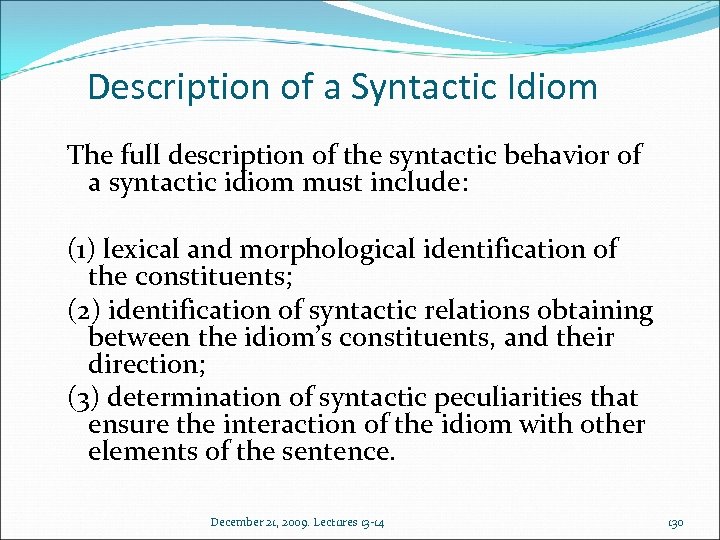 Description of a Syntactic Idiom

The full description of the syntactic behavior of a syntactic idiom must include:

(1) lexical and morphological identification of the constituents;
(2) identification of syntactic relations obtaining between the idiom's constituents, and their direction;
(3) determination of syntactic peculiarities that ensure the interaction of the idiom with other elements of the sentence.

December 21, 2009. Lectures 13-14

130